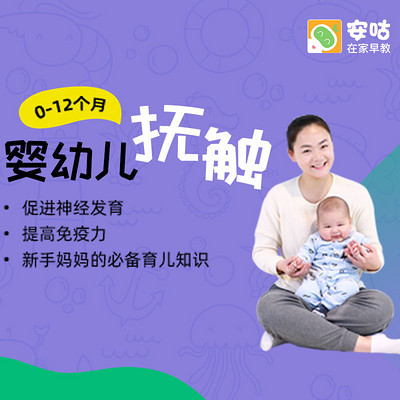 安咕
在家早教

0-12个月
婴幼儿抚触

• 促进神经发育
• 提高免疫力
• 新手妈妈的必备育儿知识